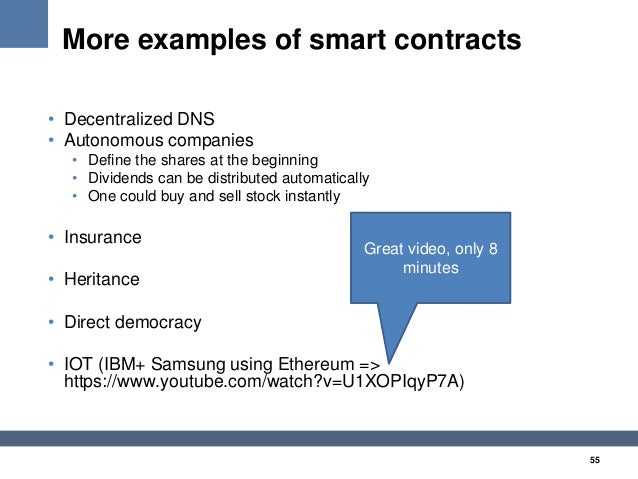 More examples of smart contracts

• Decentralized DNS
• Autonomous companies
  • Define the shares at the beginning
  • Dividends can be distributed automatically
  • One could buy and sell stock instantly

• Insurance

• Heritance

• Direct democracy

• IOT (IBM+ Samsung using Ethereum => https://www.youtube.com/watch?v=U1XOPIqyP7A)

Great video, only 8 minutes

55